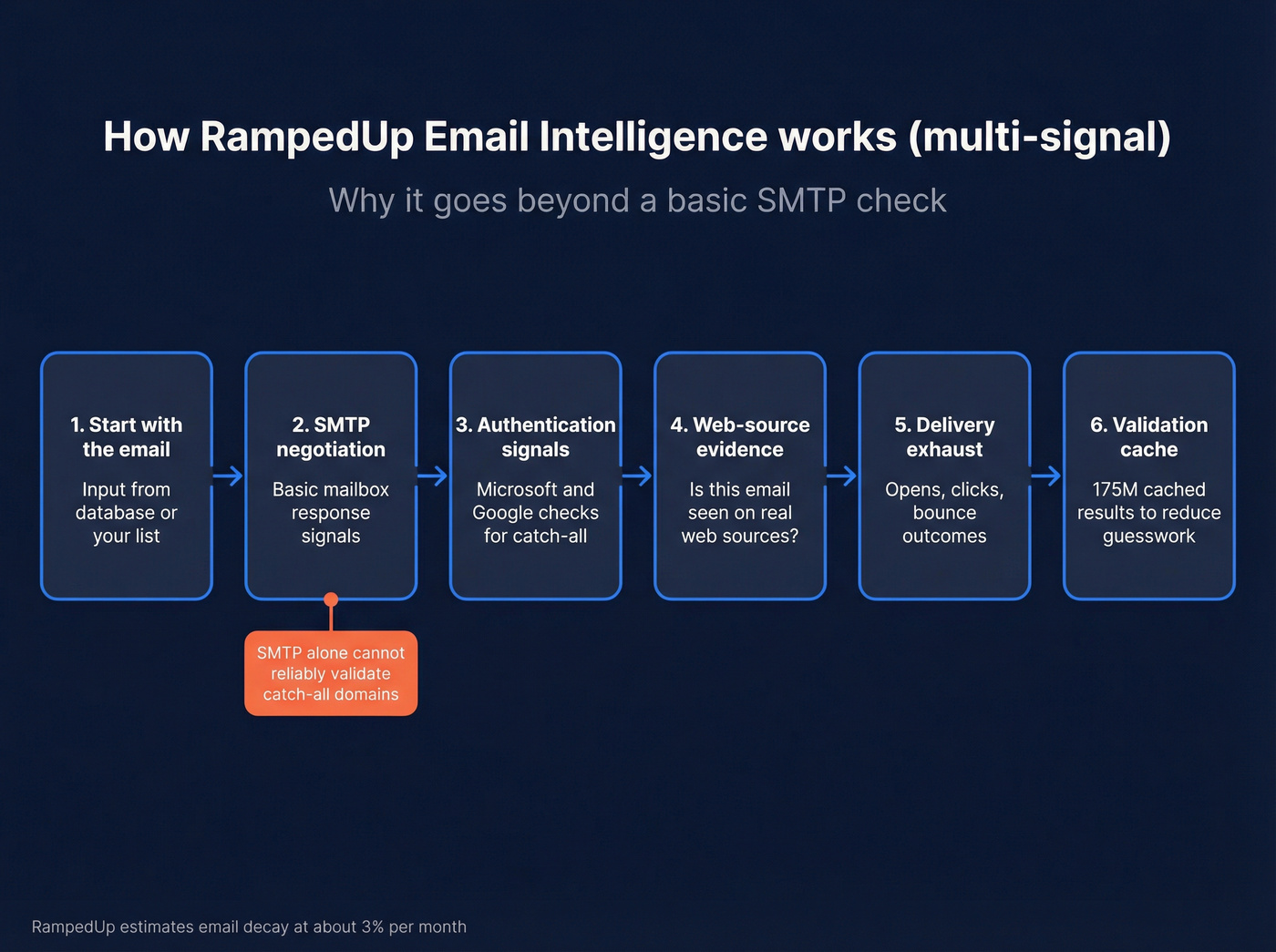 How RampedUp Email Intelligence works (multi-signal)

Why it goes beyond a basic SMTP check

1. Start with the email

Input from database or your list

2. SMTP negotiation

Basic mailbox response signals

SMTP alone cannot reliably validate catch-all domains

3. Authentication signals

Microsoft and Google checks for catch-all

4. Web-source evidence

Is this email seen on real web sources?

5. Delivery exhaust

Opens, clicks, bounce outcomes

6. Validation cache

175M cached results to reduce guesswork

RampedUp estimates email decay at about 3% per month